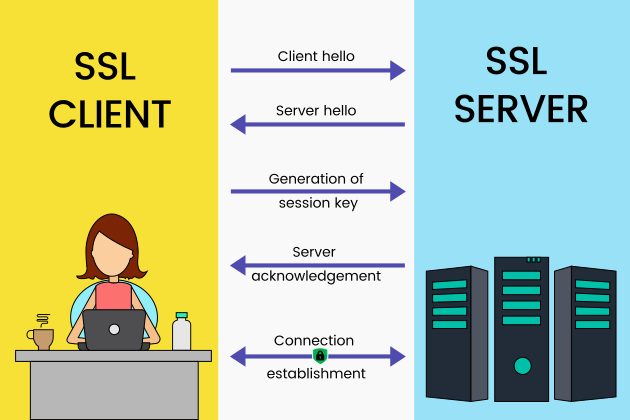 SSL CLIENT

Client hello

Server hello

Generation of session key

Server acknowledgement

Connection establishment

SSL SERVER